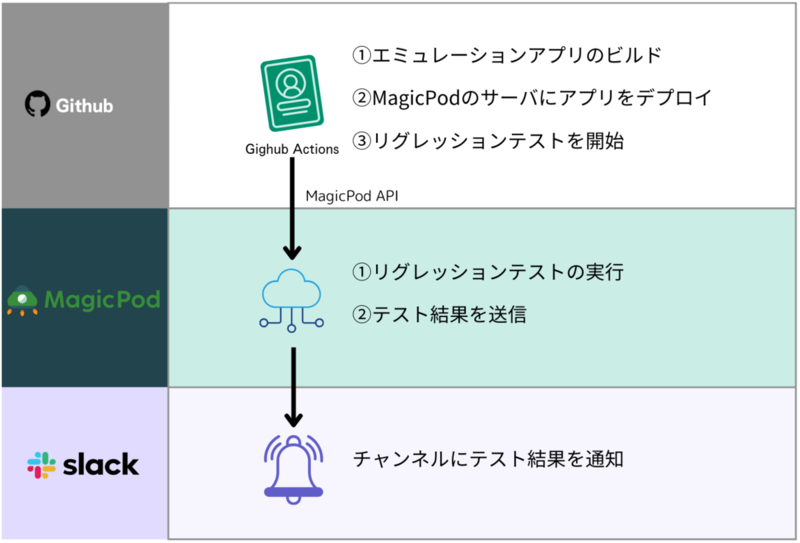 Github

Gighub Actions

①エミュレーションアプリのビルド

②MagicPodのサーバにアプリをデプロイ

③リグレッションテストを開始

MagicPod API

MagicPod

①リグレッションテストの実行

②テスト結果を送信

slack

チャンネルにテスト結果を通知